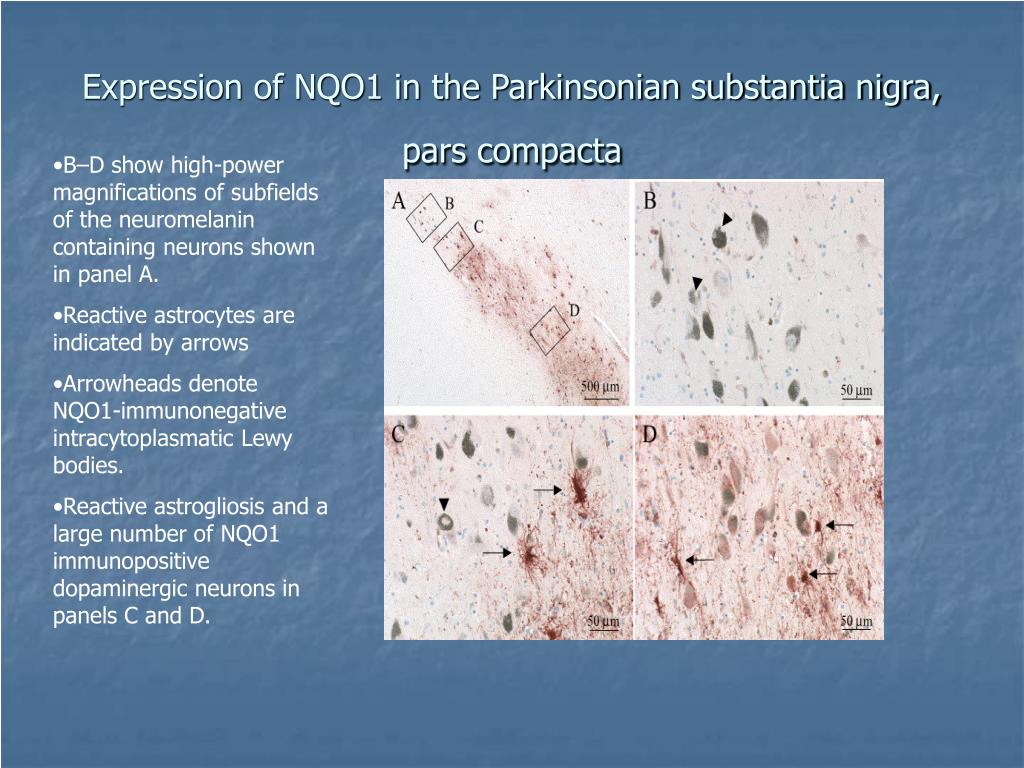 Expression of NQO1 in the Parkinsonian substantia nigra, pars compacta

•B–D show high-power magnifications of subfields of the neuromelanin containing neurons shown in panel A.

•Reactive astrocytes are indicated by arrows

•Arrowheads denote NQO1-immunonegative intracytoplasmatic Lewy bodies.

•Reactive astrogliosis and a large number of NQO1 immunopositive dopaminergic neurons in panels C and D.

A B C D 500 μm

B 50 μm

C 50 μm

D 50 μm